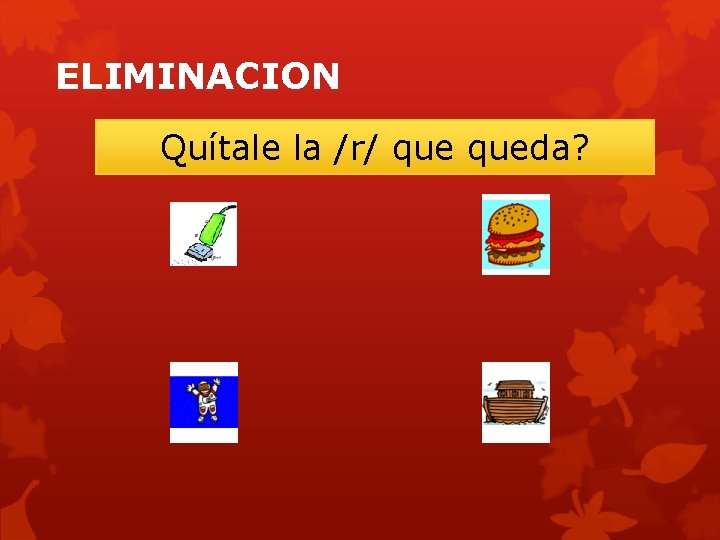 ELIMINACION

Quítale la /r/ que queda?